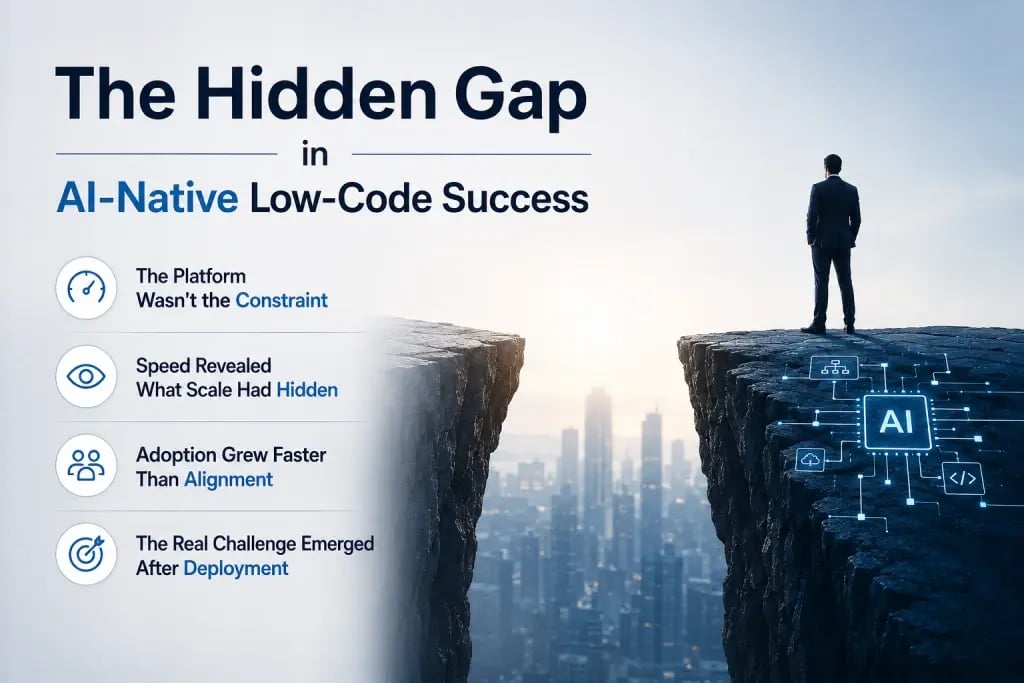 The Hidden Gap

in

AI-Native Low-Code Success

The Platform Wasn't the Constraint

Speed Revealed What Scale Had Hidden

Adoption Grew Faster Than Alignment

The Real Challenge Emerged After Deployment

AI

</>